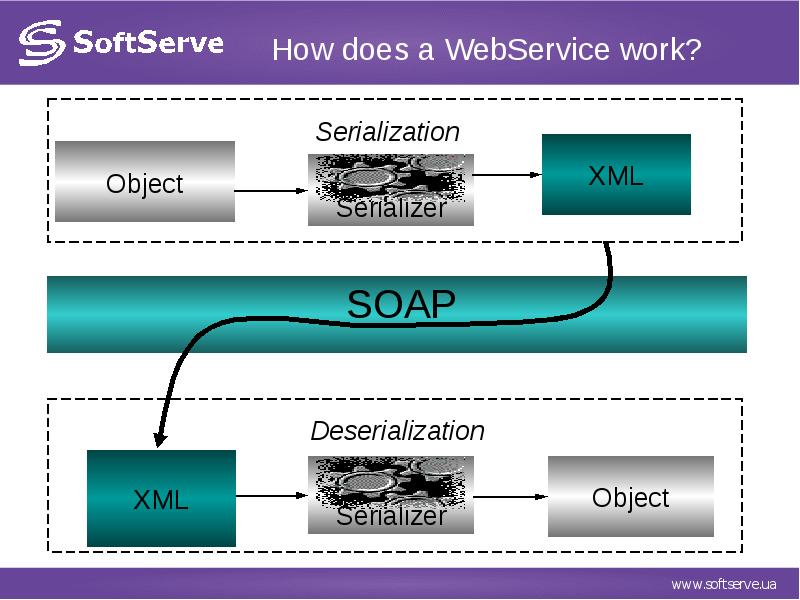 SoftServe

How does a WebService work?

Serialization

Object

Serializer

XML

SOAP

Deserialization

XML

Serializer

Object

www.softserve.ua